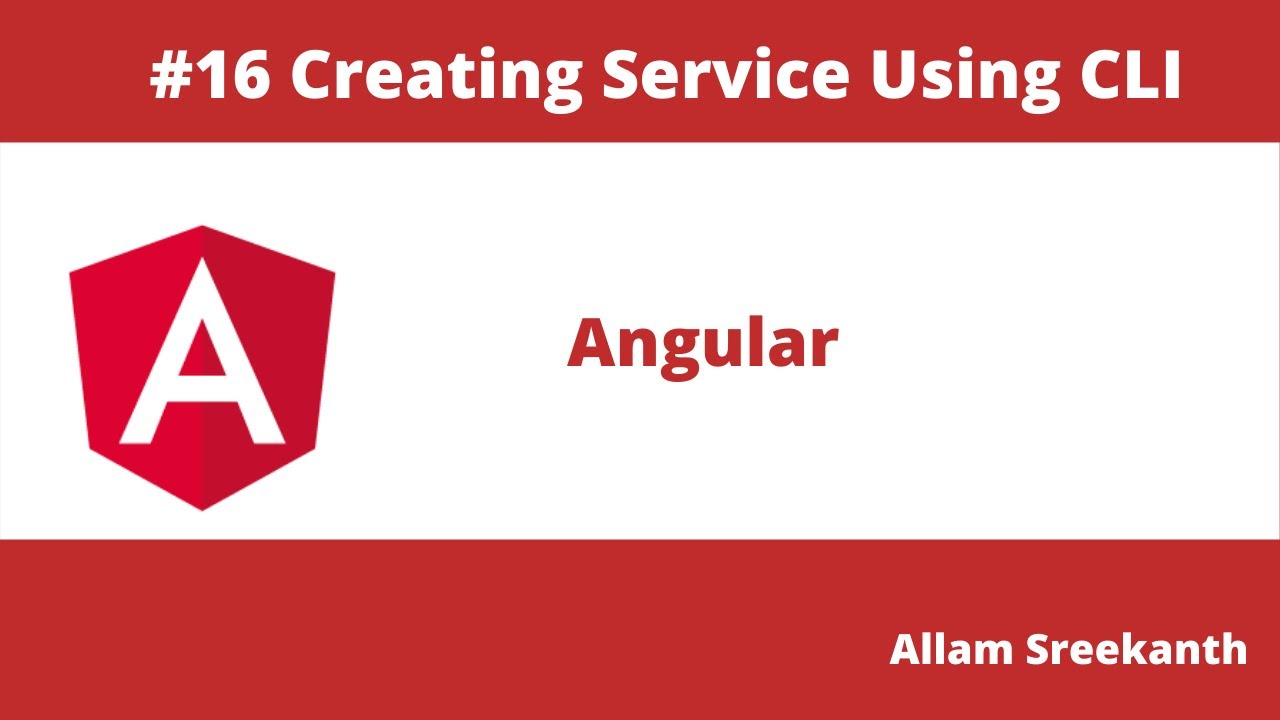 #16 Creating Service Using CLI

A

Angular

Allam Sreekanth